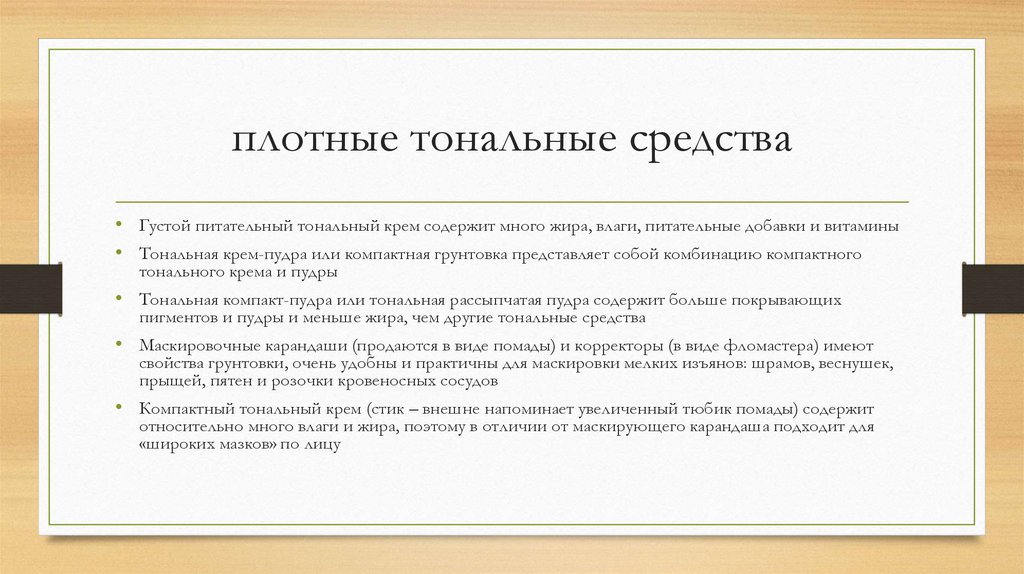 плотные тональные средства

• Густой питательный тональный крем содержит много жира, влаги, питательные добавки и витамины

• Тональная крем-пудра или компактная грунтовка представляет собой комбинацию компактного тонального крема и пудры

• Тональная компакт-пудра или тональная рассыпчатая пудра содержит больше покрывающих пигментов и пудры и меньше жира, чем другие тональные средства

• Маскировочные карандаши (продаются в виде помады) и корректоры (в виде фломастера) имеют свойства грунтовки, очень удобны и практичны для маскировки мелких изъянов: шрамов, веснушек, прыщей, пятен и розочки кровеносных сосудов

• Компактный тональный крем (стик – внешне напоминает увеличенный тюбик помады) содержит относительно много влаги и жира, поэтому в отличии от маскирующего карандаша подходит для «широких мазков» по лицу